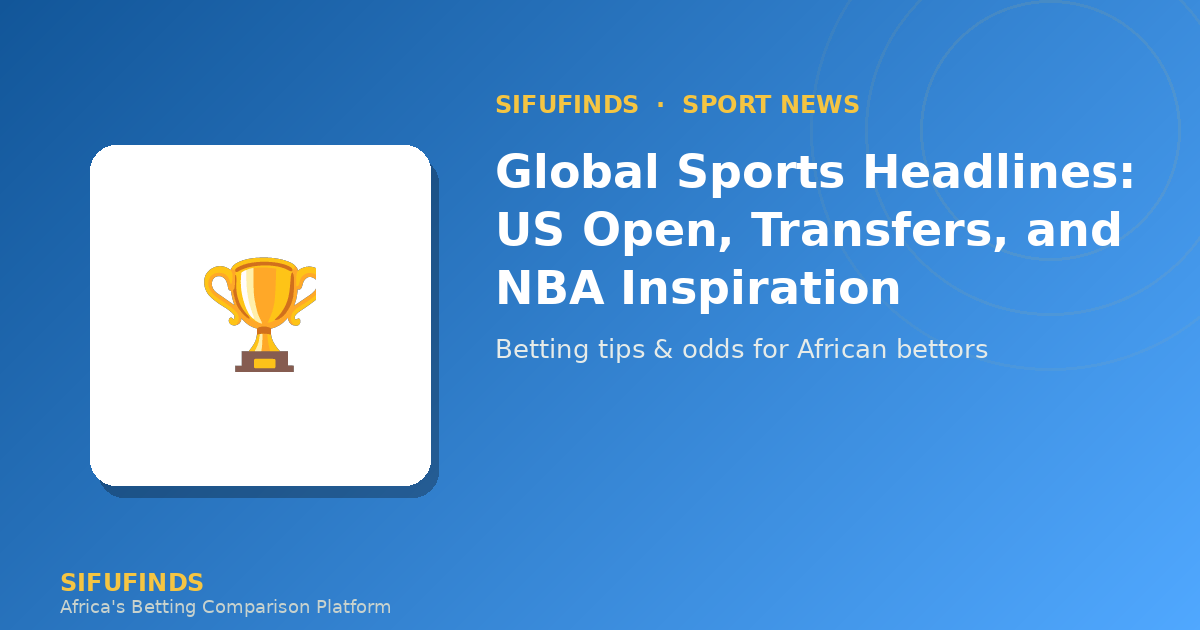 SIFUFINDS · SPORT NEWS

Global Sports Headlines: US Open, Transfers, and NBA Inspiration

Betting tips & odds for African bettors

SIFUFINDS
Africa's Betting Comparison Platform